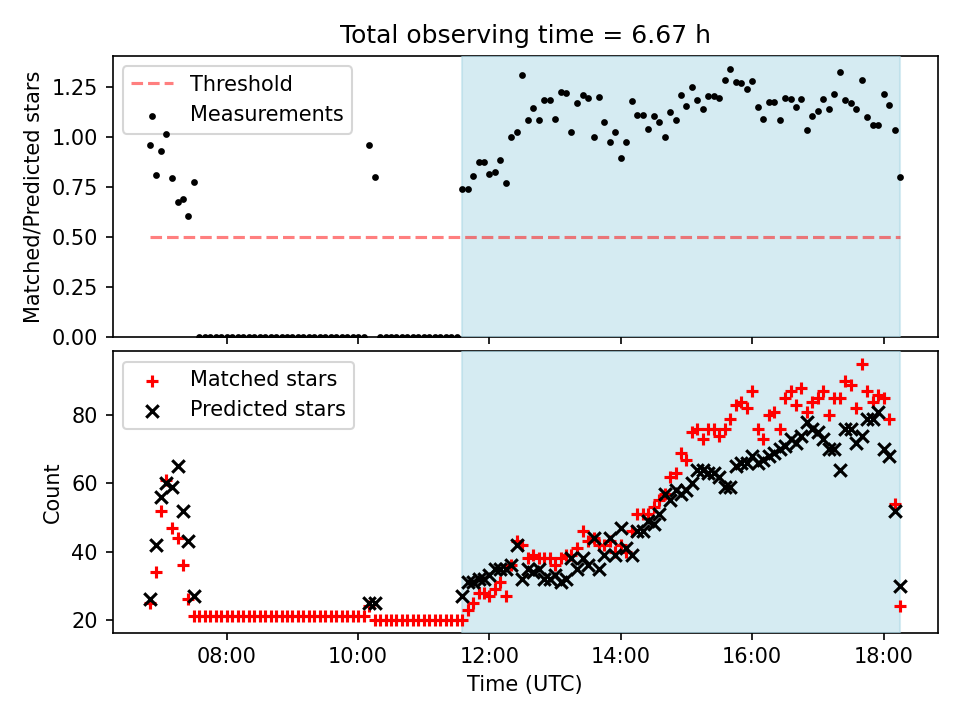 Total observing time = 6.67 h

Threshold
Measurements

Matched/Predicted stars

1.25
1.00
0.75
0.50
0.25
0.00

Matched stars
Predicted stars

Count

80
60
40
20

08:00
10:00
12:00
14:00
16:00
18:00

Time (UTC)